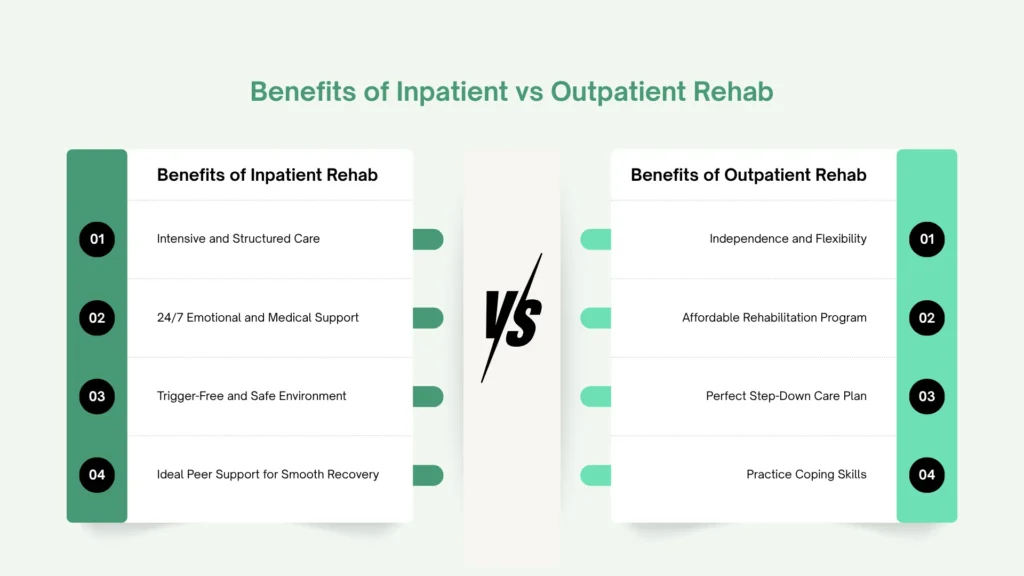 Benefits of Inpatient vs Outpatient Rehab

Benefits of Inpatient Rehab

01 Intensive and Structured Care

02 24/7 Emotional and Medical Support

03 Trigger-Free and Safe Environment

04 Ideal Peer Support for Smooth Recovery

VS

Benefits of Outpatient Rehab

Independence and Flexibility 01

Affordable Rehabilitation Program 02

Perfect Step-Down Care Plan 03

Practice Coping Skills 04